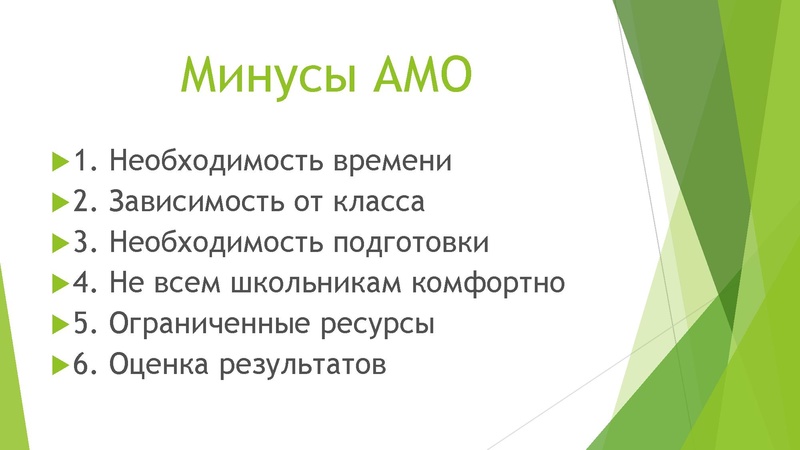 Минусы АМО

1. Необходимость времени
2. Зависимость от класса
3. Необходимость подготовки
4. Не всем школьникам комфортно
5. Ограниченные ресурсы
6. Оценка результатов